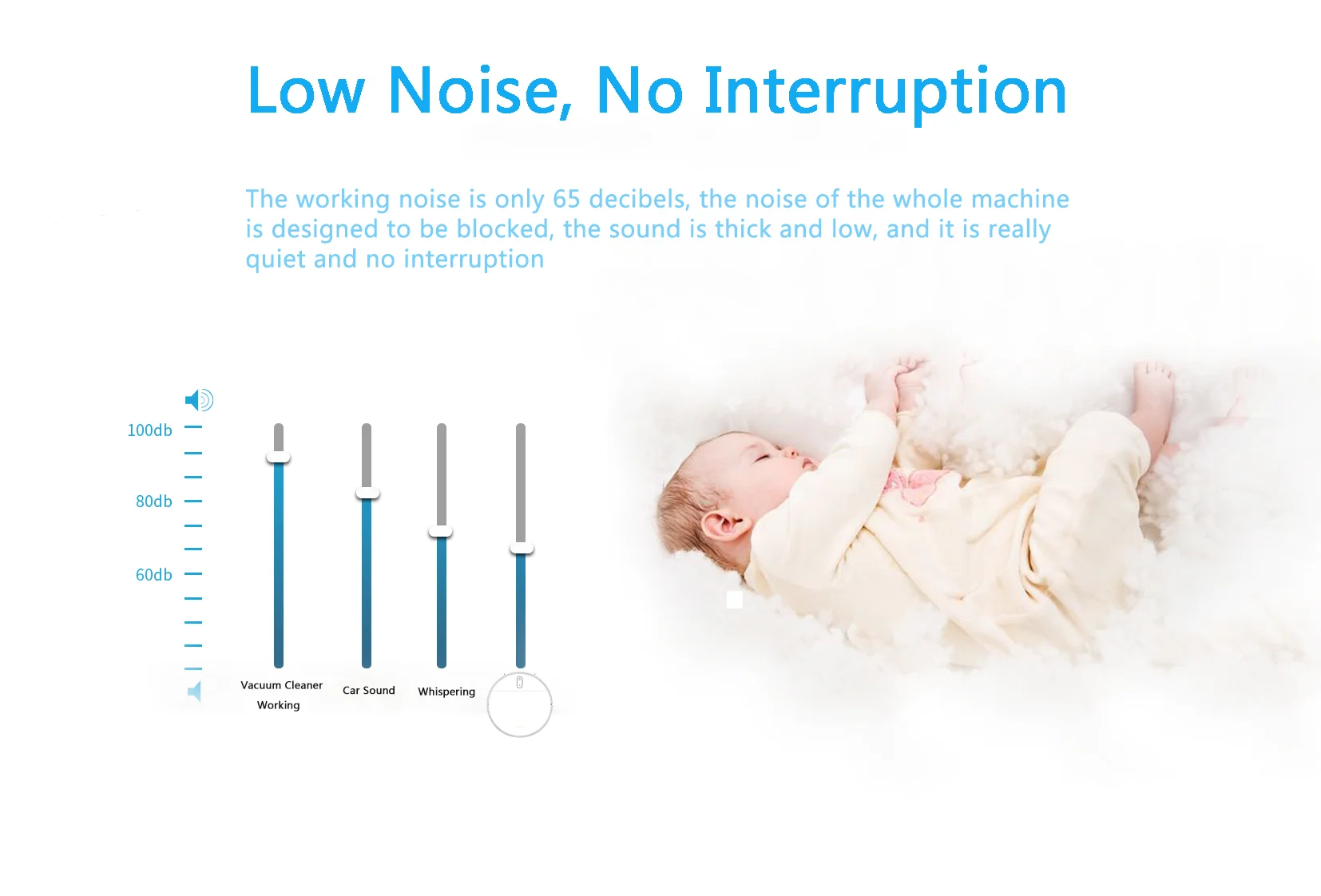 Low Noise, No Interruption

The working noise is only 65 decibels, the noise of the whole machine is designed to be blocked, the sound is thick and low, and it is really quiet and no interruption

100db
80db
60db

Vacuum Cleaner Working
Car Sound
Whispering